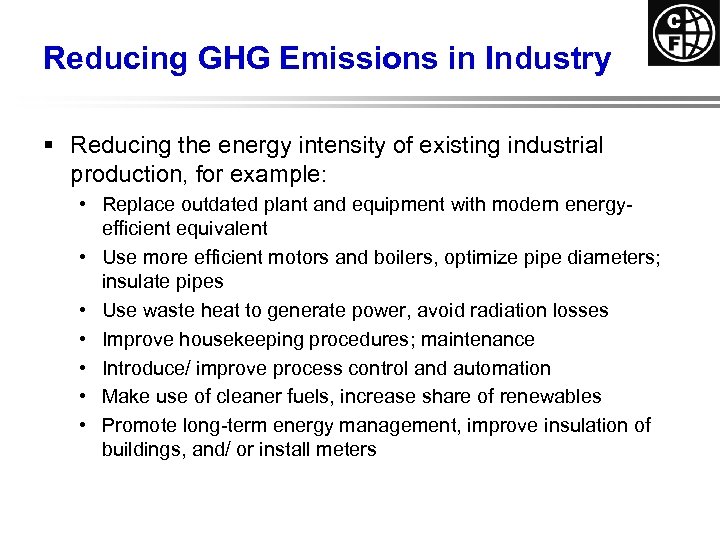 C
F

Reducing GHG Emissions in Industry

▪ Reducing the energy intensity of existing industrial production, for example:
• Replace outdated plant and equipment with modern energy-efficient equivalent
• Use more efficient motors and boilers, optimize pipe diameters; insulate pipes
• Use waste heat to generate power, avoid radiation losses
• Improve housekeeping procedures; maintenance
• Introduce/ improve process control and automation
• Make use of cleaner fuels, increase share of renewables
• Promote long-term energy management, improve insulation of buildings, and/ or install meters